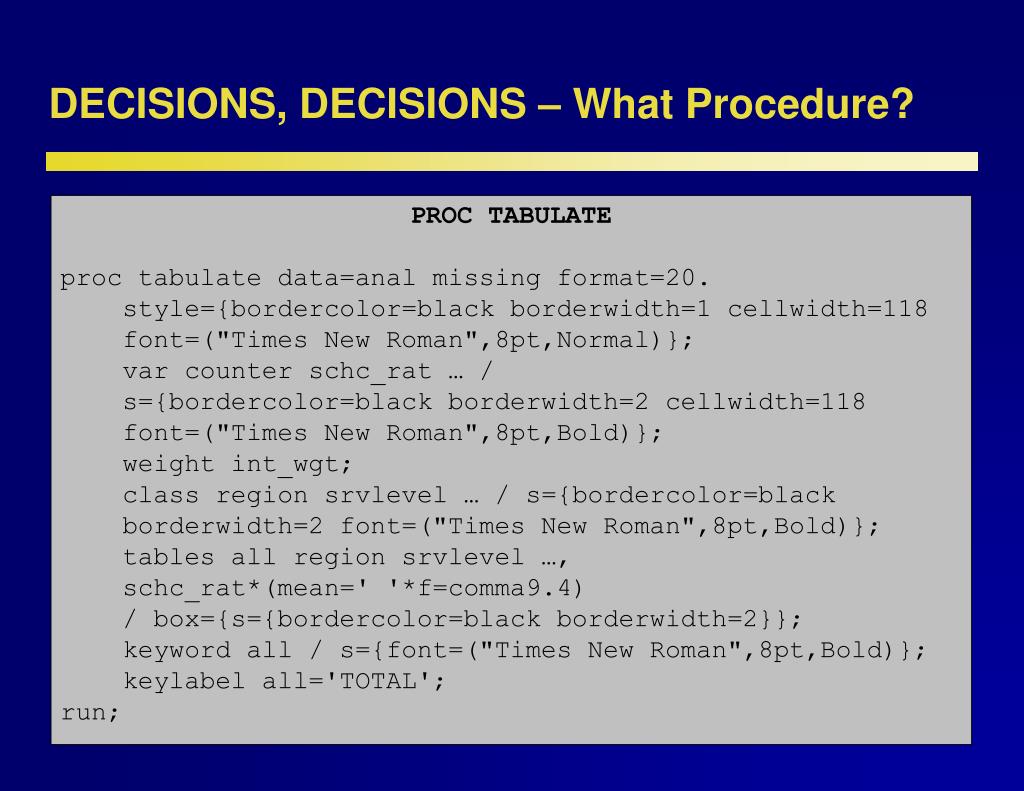 DECISIONS, DECISIONS – What Procedure?

PROC TABULATE

proc tabulate data=anal missing format=20.
style={bordercolor=black borderwidth=1 cellwidth=118
font=("Times New Roman",8pt,Normal)};
var counter schc_rat … /
s={bordercolor=black borderwidth=2 cellwidth=118
font=("Times New Roman",8pt,Bold)};
weight int_wgt;
class region srvlevel … / s={bordercolor=black
borderwidth=2 font=("Times New Roman",8pt,Bold)};
tables all region srvlevel …,
schc_rat*(mean=' '*f=comma9.4)
/ box={s={bordercolor=black borderwidth=2}};
keyword all / s={font=("Times New Roman",8pt,Bold)};
keylabel all='TOTAL';
run;